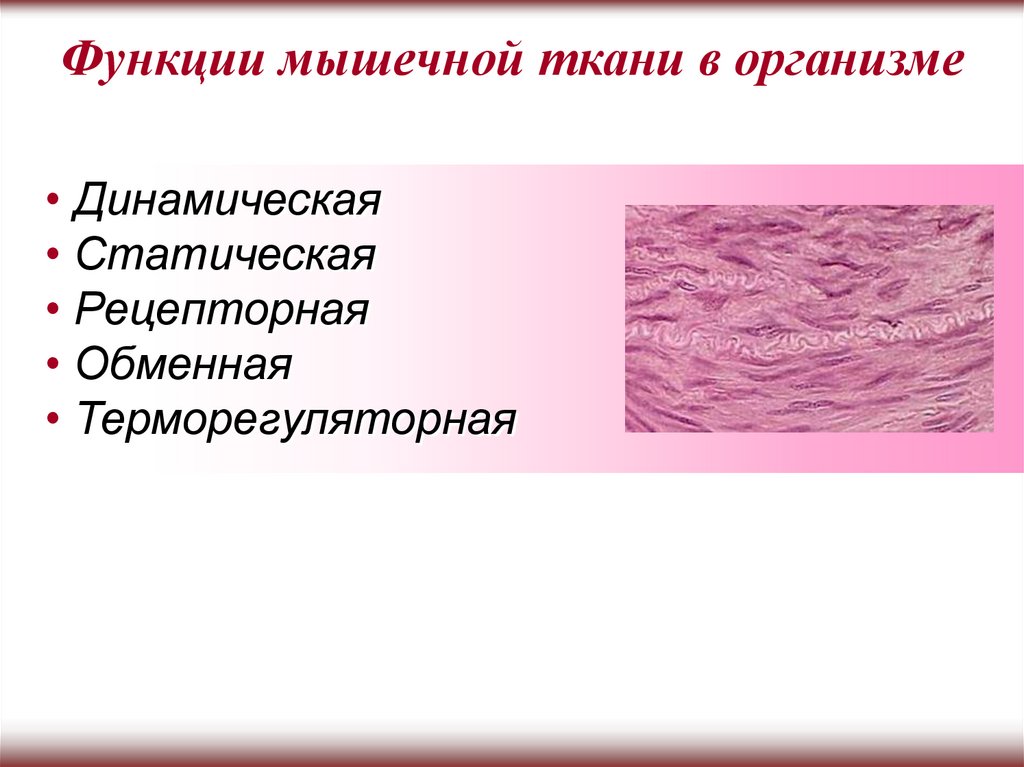 Функции мышечной ткани в организме

• Динамическая
• Статическая
• Рецепторная
• Обменная
• Терморегуляторная